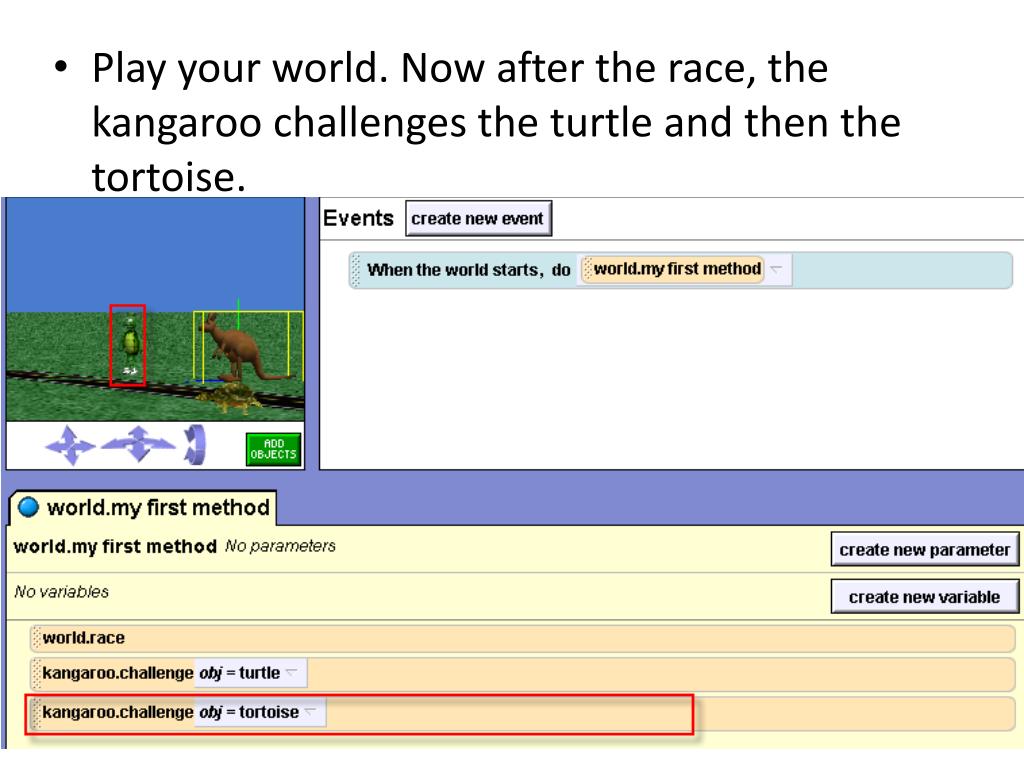 • Play your world. Now after the race, the kangaroo challenges the turtle and then the tortoise.

ADD OBJECTS

Events create new event

When the world starts, do world.my first method

world.my first method

world.my first method No parameters

create new parameter

No variables

create new variable

world.race

kangaroo.challenge obj = turtle

kangaroo.challenge obj = tortoise